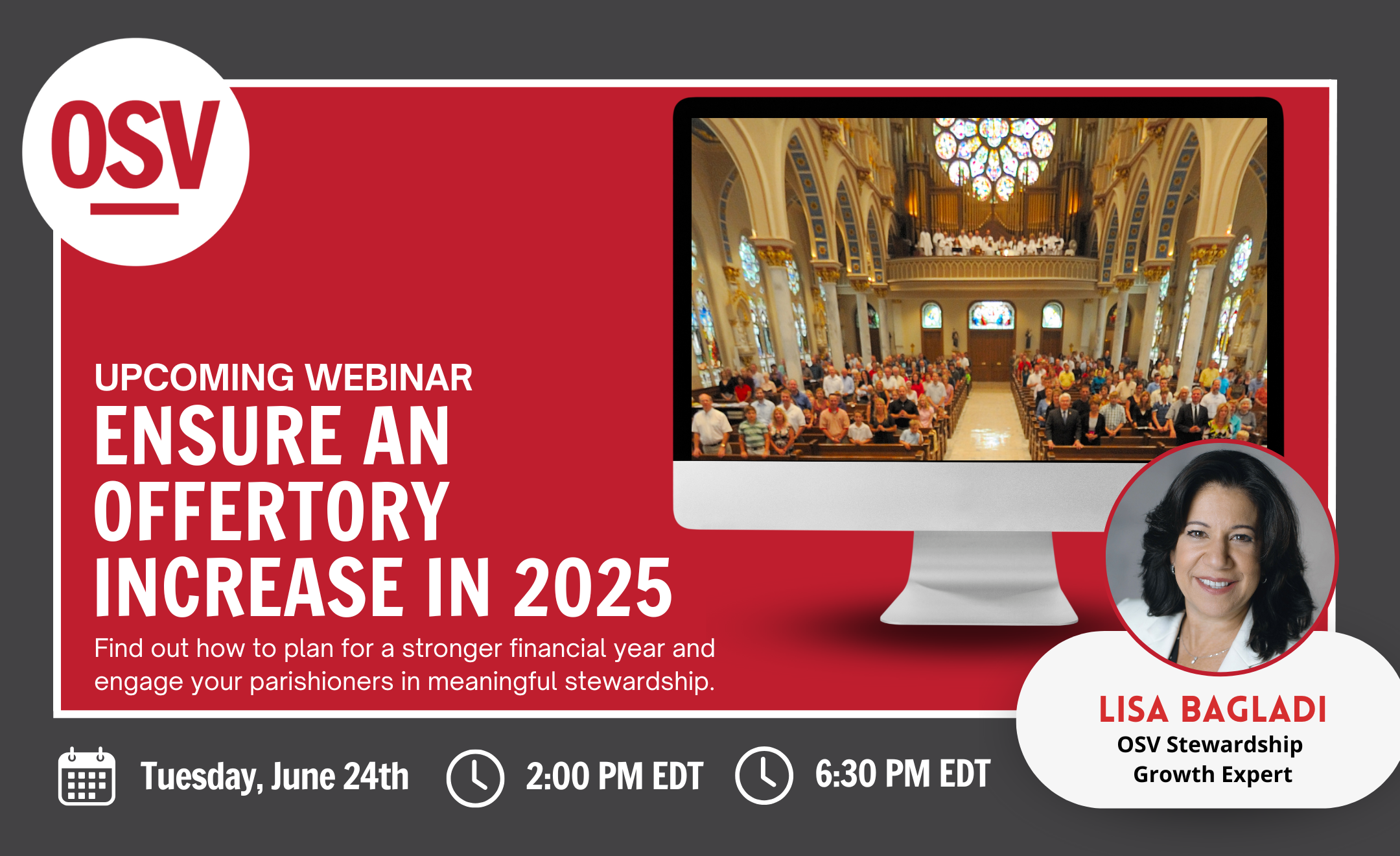 OSV

UPCOMING WEBINAR
ENSURE AN OFFERTORY INCREASE IN 2025

Find out how to plan for a stronger financial year and engage your parishioners in meaningful stewardship.

LISA BAGLADI
OSV Stewardship Growth Expert

Tuesday, June 24th 2:00 PM EDT 6:30 PM EDT